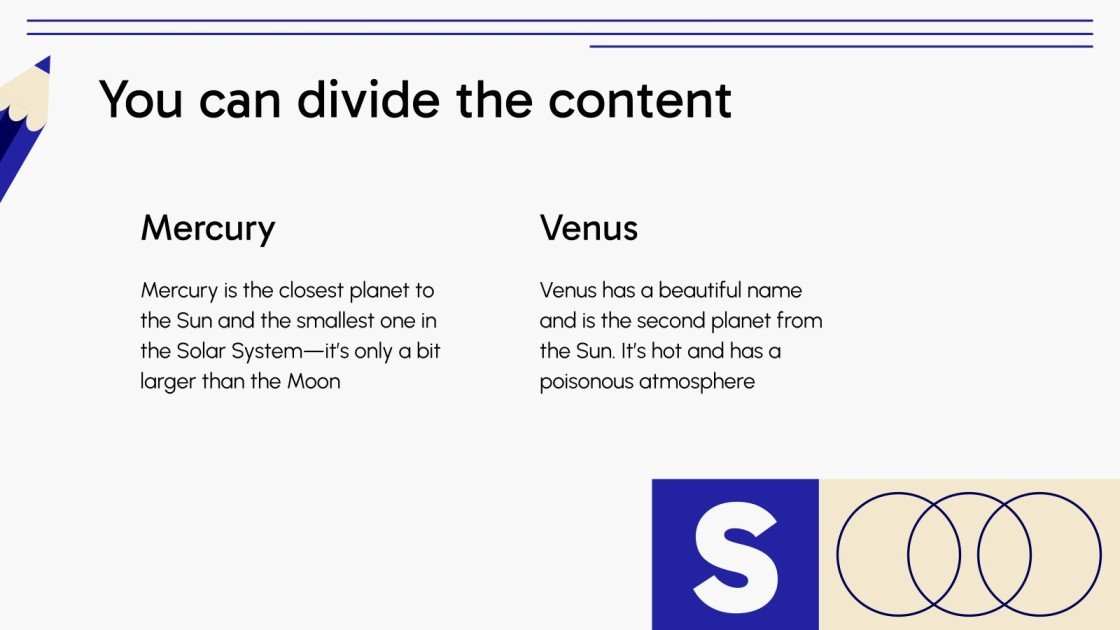 You can divide the content

Mercury

Mercury is the closest planet to the Sun and the smallest one in the Solar System—it's only a bit larger than the Moon

Venus

Venus has a beautiful name and is the second planet from the Sun. It's hot and has a poisonous atmosphere

S